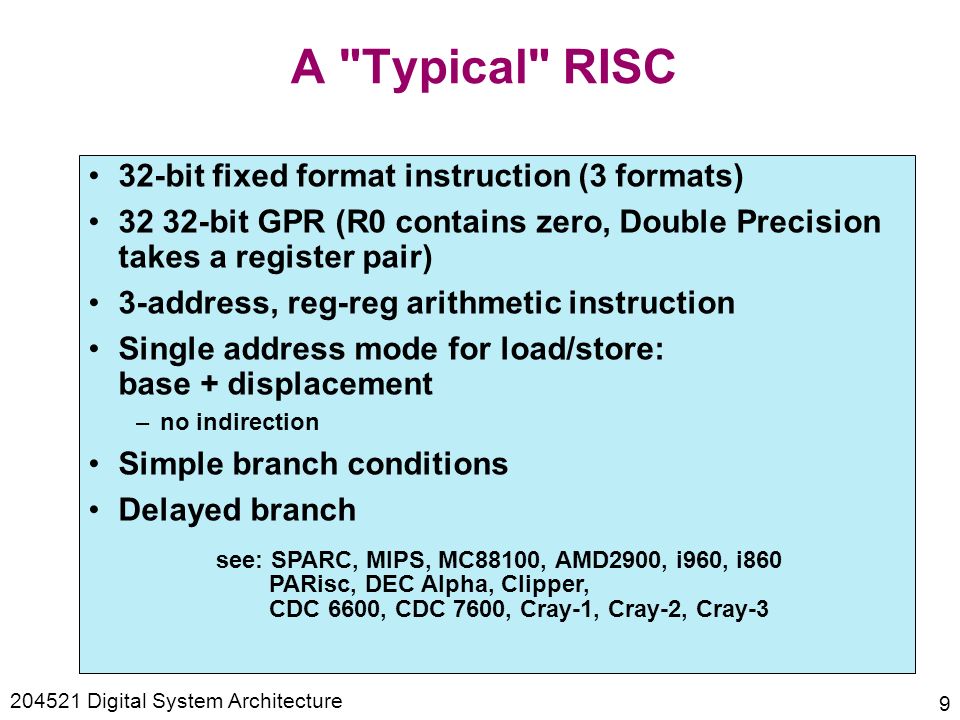 A "Typical" RISC

• 32-bit fixed format instruction (3 formats)
• 32 32-bit GPR (R0 contains zero, Double Precision takes a register pair)
• 3-address, reg-reg arithmetic instruction
• Single address mode for load/store: base + displacement
– no indirection
• Simple branch conditions
• Delayed branch

see: SPARC, MIPS, MC88100, AMD2900, i960, i860
PARisc, DEC Alpha, Clipper,
CDC 6600, CDC 7600, Cray-1, Cray-2, Cray-3

204521 Digital System Architecture

9